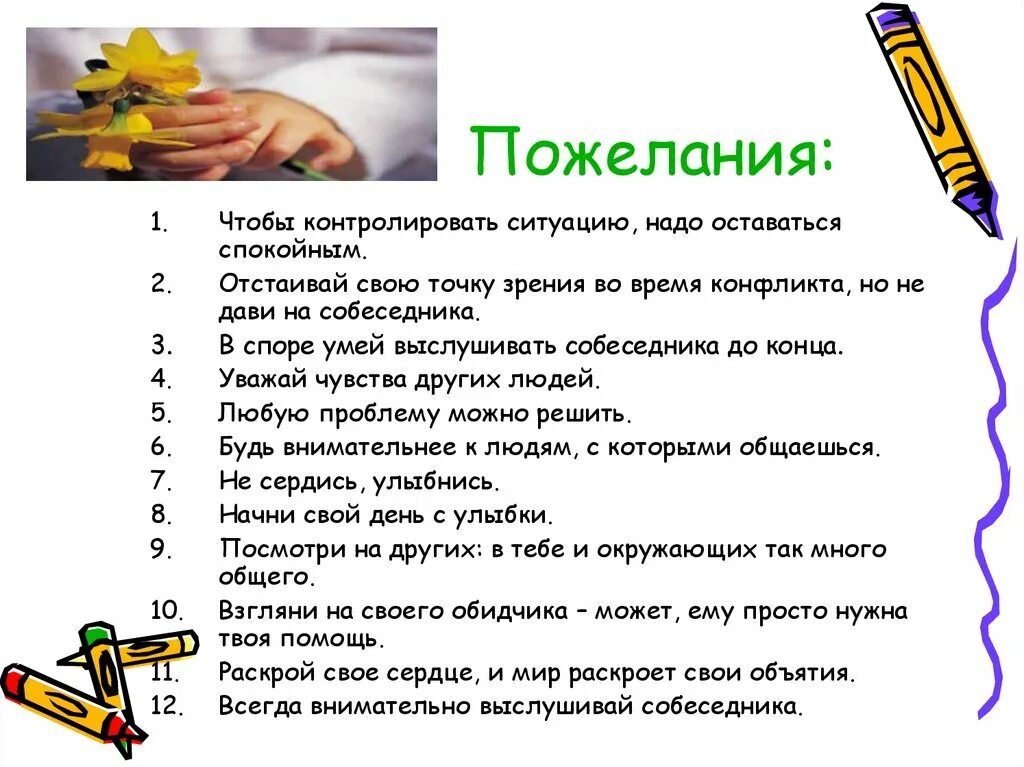 Пожелания:

1. Чтобы контролировать ситуацию, надо оставаться спокойным.
2. Отстаивай свою точку зрения во время конфликта, но не дави на собеседника.
3. В споре умей выслушивать собеседника до конца.
4. Уважай чувства других людей.
5. Любую проблему можно решить.
6. Будь внимательнее к людям, с которыми общаешься.
7. Не сердись, улыбнись.
8. Начни свой день с улыбки.
9. Посмотри на других: в тебе и окружающих так много общего.
10. Взгляни на своего обидчика – может, ему просто нужна твоя помощь.
11. Раскрой свое сердце, и мир раскроет свои объятия.
12. Всегда внимательно выслушивай собеседника.